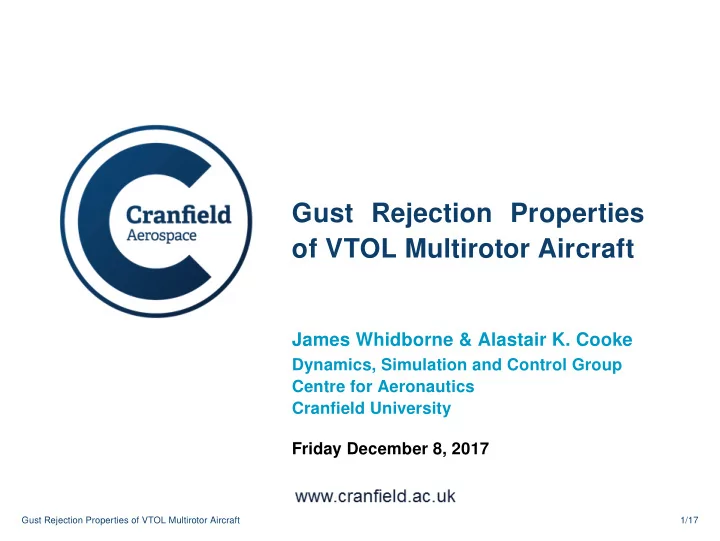 Cranfield
Aerospace

Gust Rejection Properties of VTOL Multirotor Aircraft

James Whidborne & Alastair K. Cooke
Dynamics, Simulation and Control Group
Centre for Aeronautics
Cranfield University

Friday December 8, 2017

www.cranfield.ac.uk

Gust Rejection Properties of VTOL Multirotor Aircraft

1/17